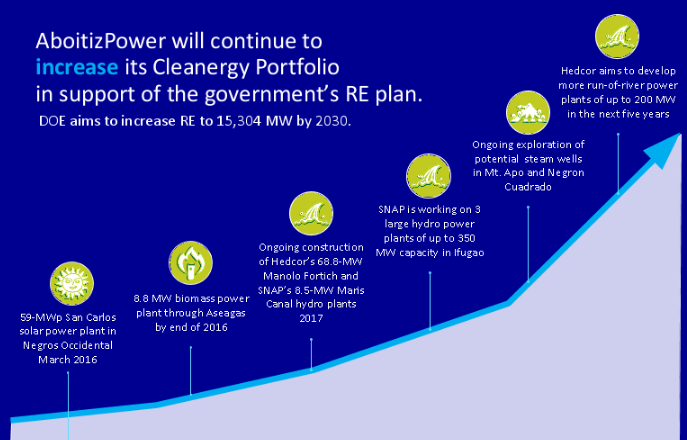 AboitizPower will continue to increase its Cleanergy Portfolio in support of the government's RE plan.

DOE aims to increase RE to 15,304 MW by 2030.

59-MWp San Carlos solar power plant in Negros Occidental March 2016

8.8 MW biomass power plant through Aseagas by end of 2016

Ongoing construction of Hedcor's 68.8-MW Manolo Fortich and SNAP's 8.5-MW Maris Canal hydro plants 2017

SNAP is working on 3 large hydro power plants of up to 350 MW capacity in Ifugao

Ongoing exploration of potential steam wells in Mt. Apo and Negron Cuadrado

Hedcor aims to develop more run-of-river power plants of up to 200 MW in the next five years